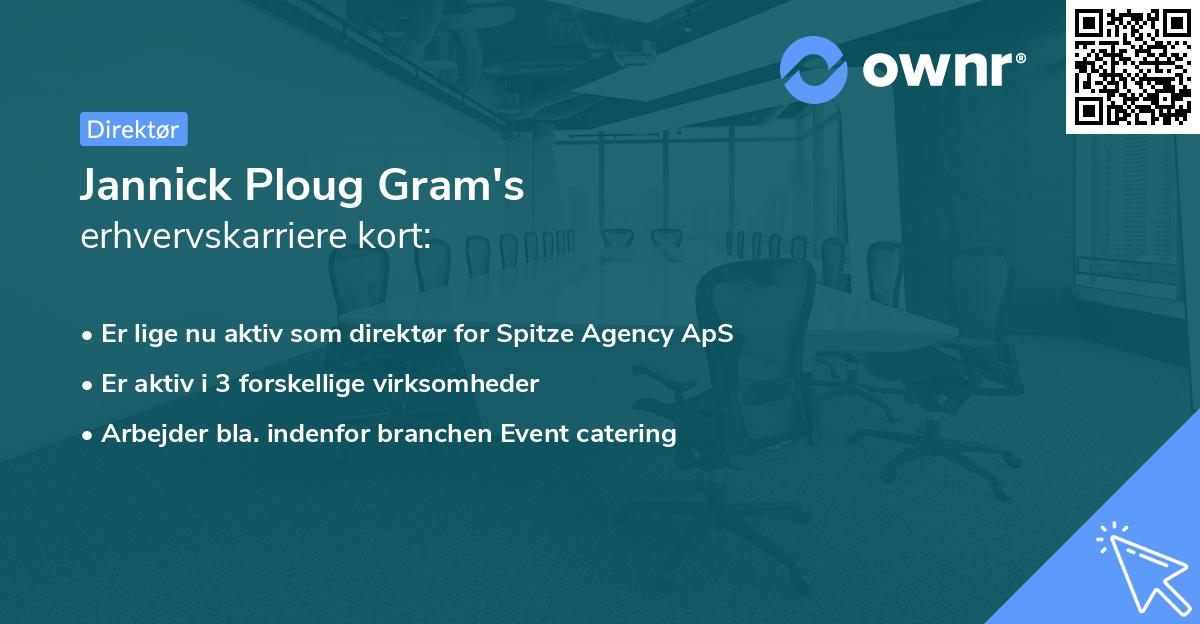 ownr®

Direktør

Jannick Ploug Gram's
erhvervskarriere kort:

• Er lige nu aktiv som direktør for Spitze Agency ApS
• Er aktiv i 3 forskellige virksomheder
• Arbejder bla. indenfor branchen Event catering